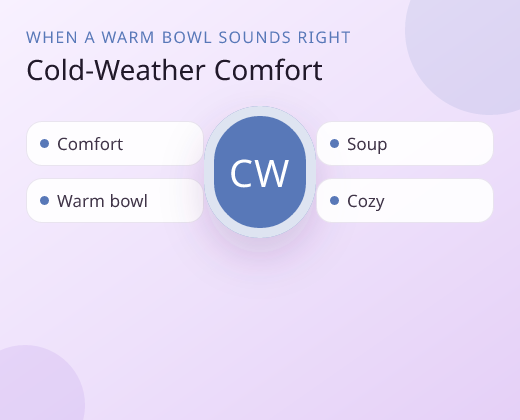 WHEN A WARM BOWL SOUNDS RIGHT

Cold-Weather Comfort

Comfort

Warm bowl

CW

Soup

Cozy